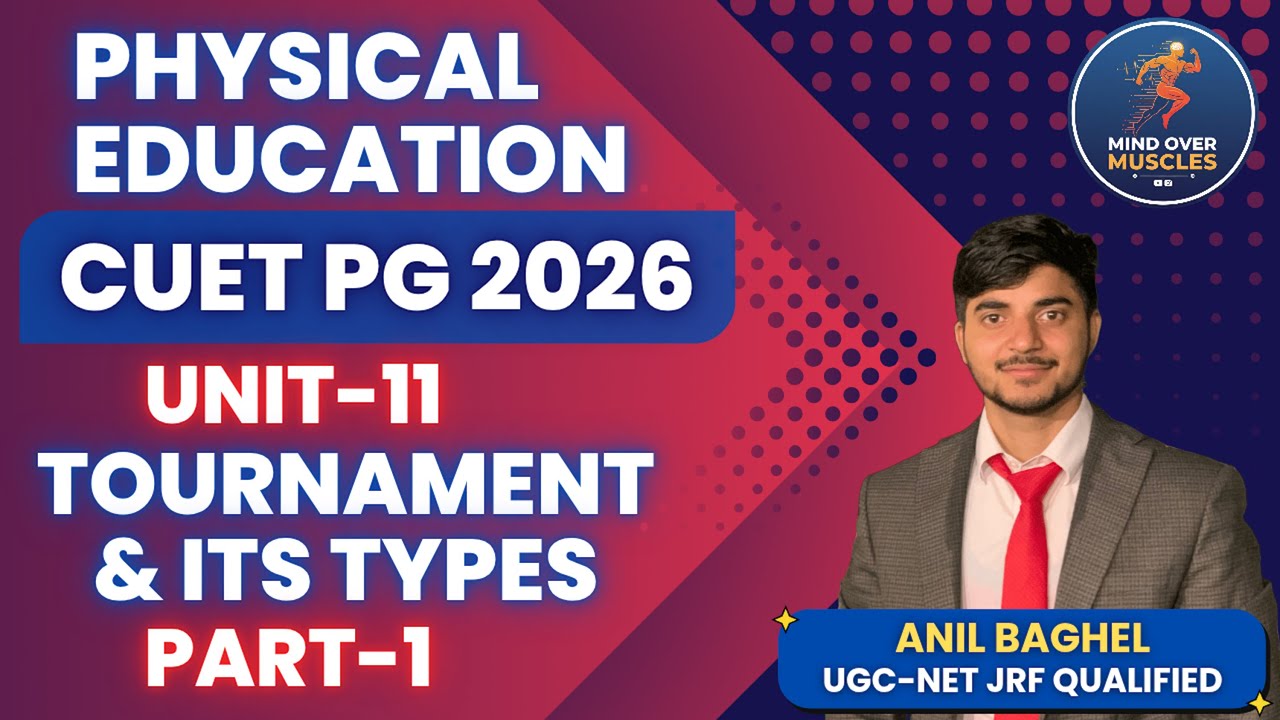 PHYSICAL EDUCATION

CUET PG 2026

UNIT-11
TOURNAMENT & ITS TYPES
PART-1

MIND OVER MUSCLES

ANIL BAGHEL
UGC-NET JRF QUALIFIED